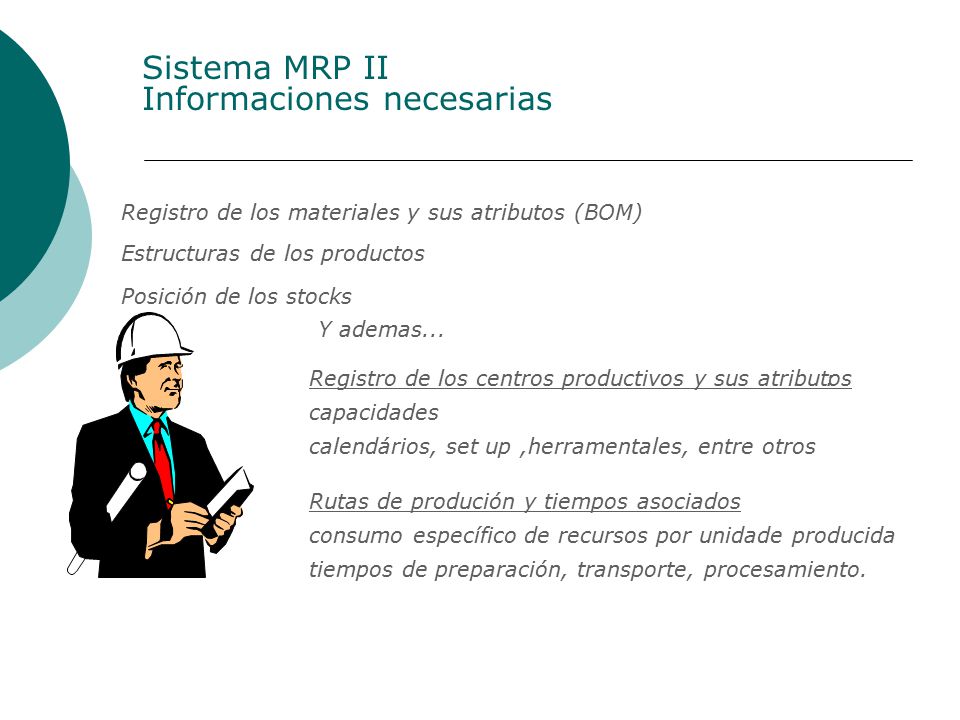 Sistema MRP II
Informaciones necesarias

Registro de los materiales y sus atributos (BOM)

Estructuras de los productos

Posición de los stocks

Y ademas...

Registro de los centros productivos y sus atributos
capacidades
calendários, set up ,herramentales, entre otros

Rutas de produción y tiempos asociados
consumo específico de recursos por unidade producida
tiempos de preparación, transporte, procesamiento.